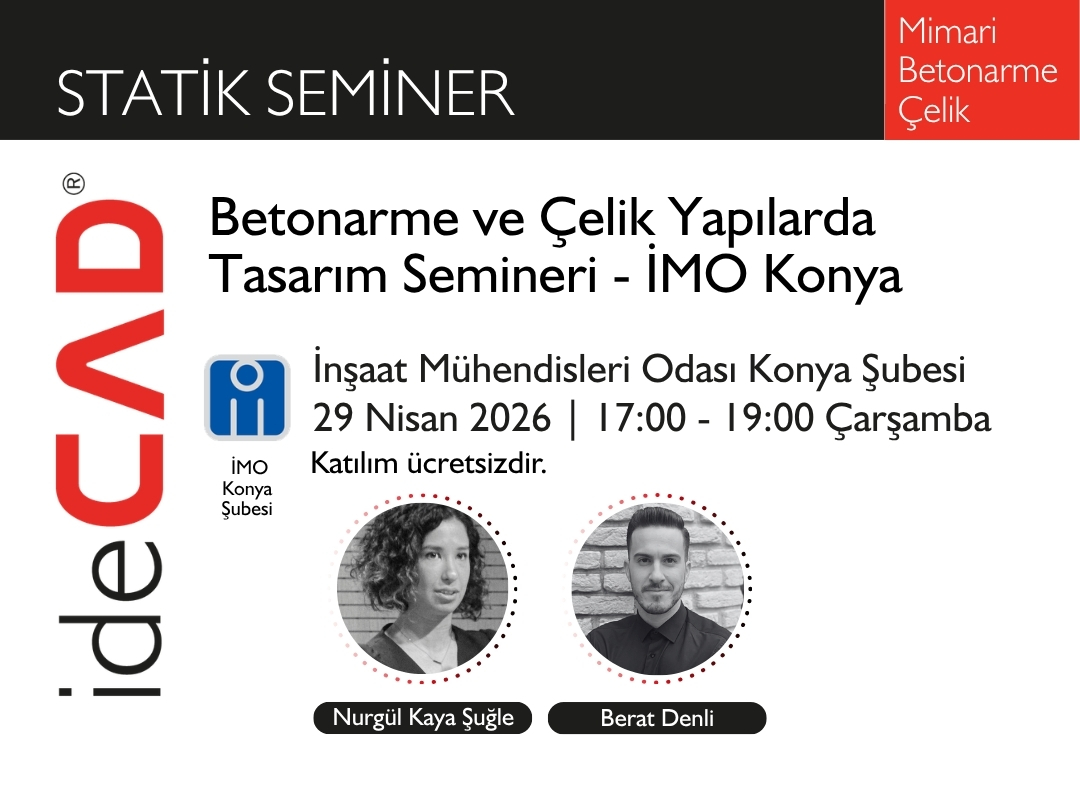 STATİK SEMİNER

Mimari
Betonarme
Çelik

ideCAD®

Betonarme ve Çelik Yapılarda Tasarım Semineri - İMO Konya

İMO
Konya
Şubesi

İnşaat Mühendisleri Odası Konya Şubesi
29 Nisan 2026 | 17:00 - 19:00 Çarşamba
Katılım ücretsizdir.

Nurgül Kaya Şuğle

Berat Denli